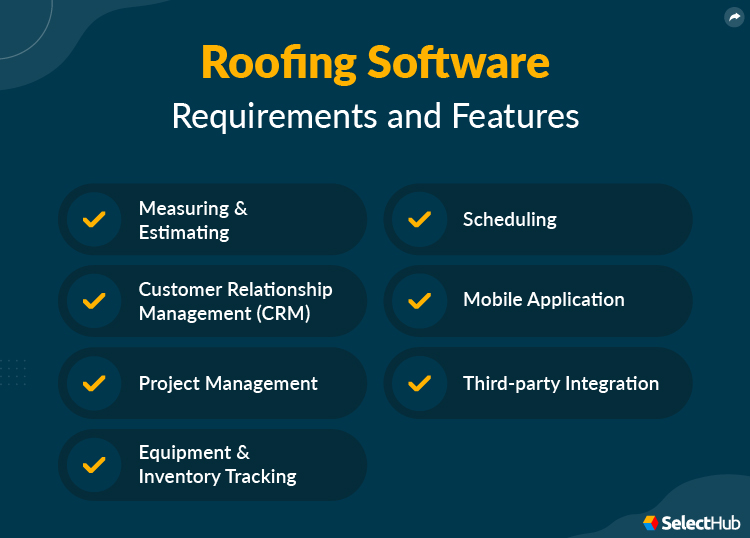 Roofing Software
Requirements and Features

Measuring & Estimating

Customer Relationship Management (CRM)

Project Management

Equipment & Inventory Tracking

Scheduling

Mobile Application

Third-party Integration

SelectHub